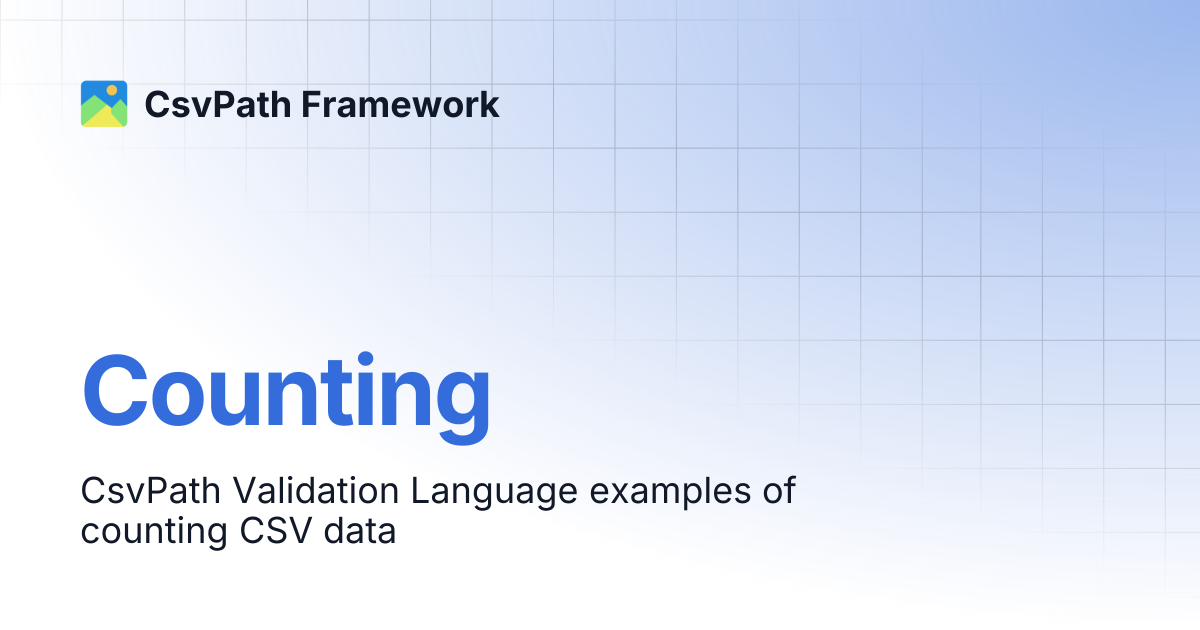 CsvPath Framework

Counting

CsvPath Validation Language examples of counting CSV data